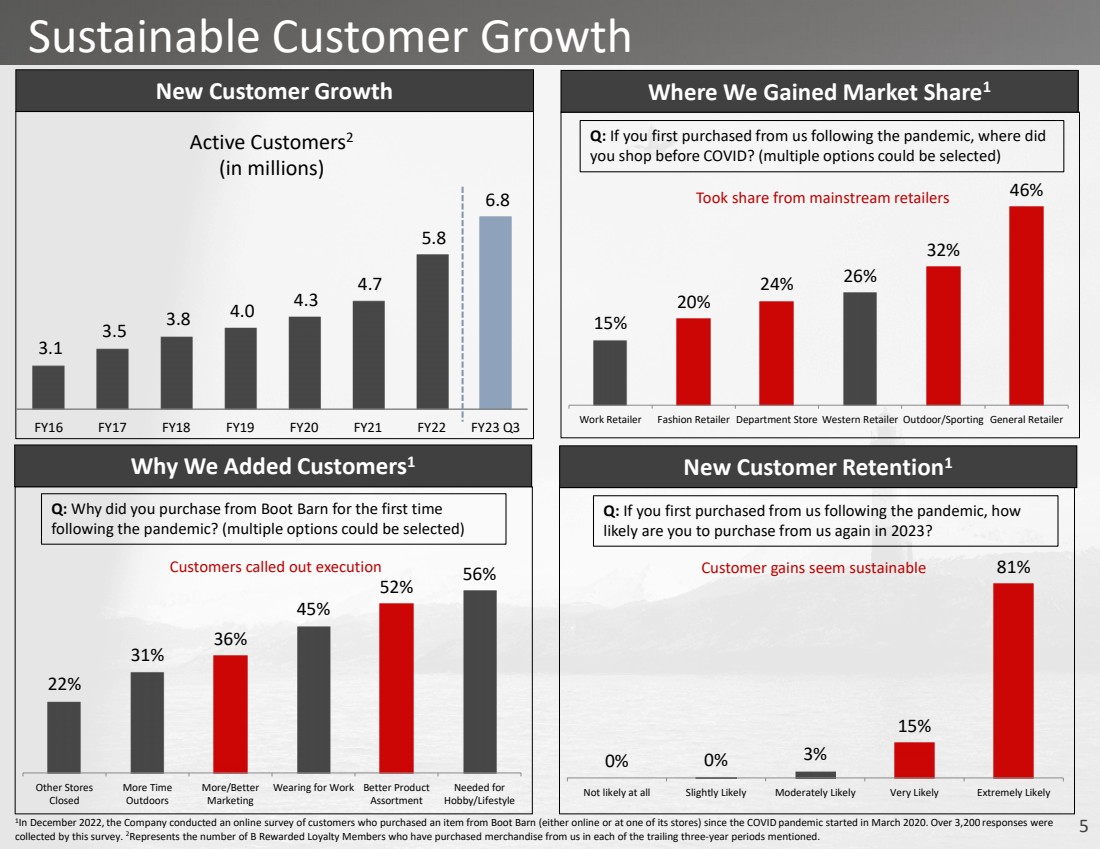 Sustainable Customer Growth

New Customer Growth

Active Customers$^2$ (in millions)

3.1 3.5 3.8 4.0 4.3 4.7 5.8 6.8

FY16 FY17 FY18 FY19 FY20 FY21 FY22 FY23 Q3

Where We Gained Market Share$^1$

Q: If you first purchased from us following the pandemic, where did you shop before COVID? (multiple options could be selected)

Took share from mainstream retailers

15% 20% 24% 26% 32% 46%

Work Retailer Fashion Retailer Department Store Western Retailer Outdoor/Sporting General Retailer

Why We Added Customers$^1$

Q: Why did you purchase from Boot Barn for the first time following the pandemic? (multiple options could be selected)

Customers called out execution

22% 31% 36% 45% 52% 56%

Other Stores Closed More Time Outdoors More/Better Marketing Wearing for Work Better Product Assortment Needed for Hobby/Lifestyle

New Customer Retention$^1$

Q: If you first purchased from us following the pandemic, how likely are you to purchase from us again in 2023?

Customer gains seem sustainable

0% 0% 3% 15% 81%

Not likely at all Slightly Likely Moderately Likely Very Likely Extremely Likely

$^1$In December 2022, the Company conducted an online survey of customers who purchased an item from Boot Barn (either online or at one of its stores) since the COVID pandemic started in March 2020. Over 3,200 responses were collected by this survey. $^2$Represents the number of B Rewarded Loyalty Members who have purchased merchandise from us in each of the trailing three-year periods mentioned.

5